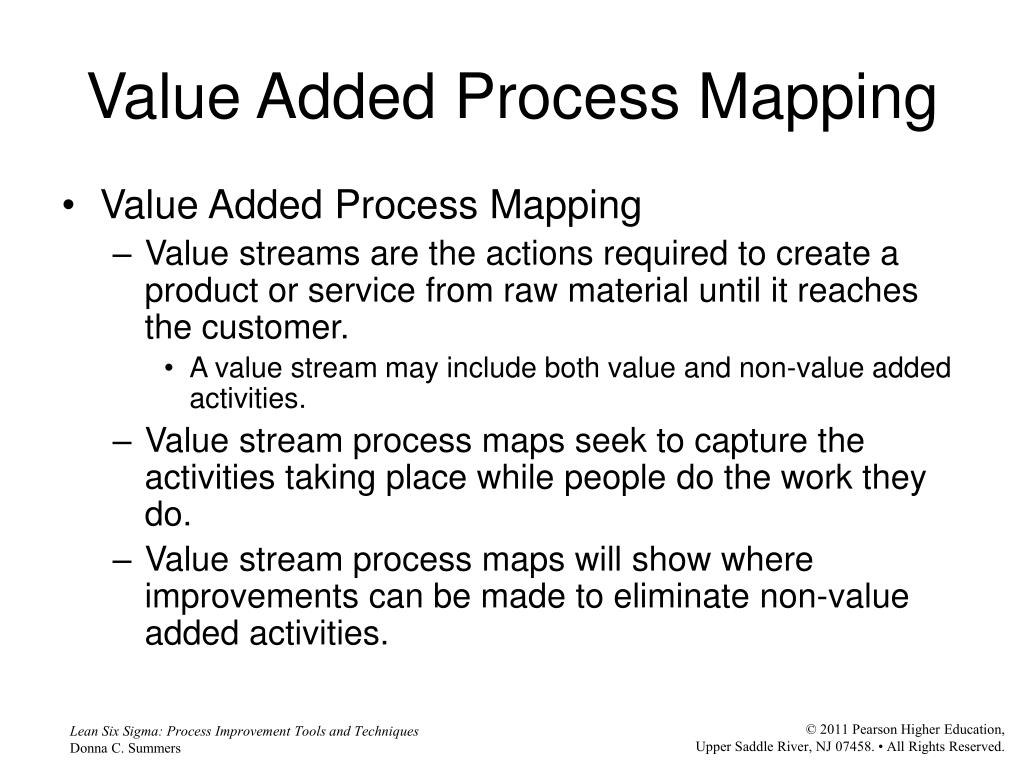 Value Added Process Mapping

• Value Added Process Mapping
– Value streams are the actions required to create a product or service from raw material until it reaches the customer.
• A value stream may include both value and non-value added activities.
– Value stream process maps seek to capture the activities taking place while people do the work they do.
– Value stream process maps will show where improvements can be made to eliminate non-value added activities.

Lean Six Sigma: Process Improvement Tools and Techniques
Donna C. Summers

© 2011 Pearson Higher Education,
Upper Saddle River, NJ 07458. • All Rights Reserved.